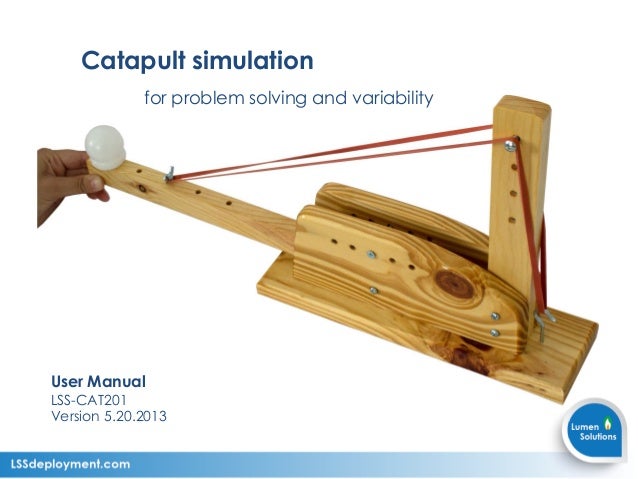 Catapult simulation

for problem solving and variability

User Manual
LSS-CAT201
Version 5.20.2013

Lumen Solutions

LSSdeployment.com